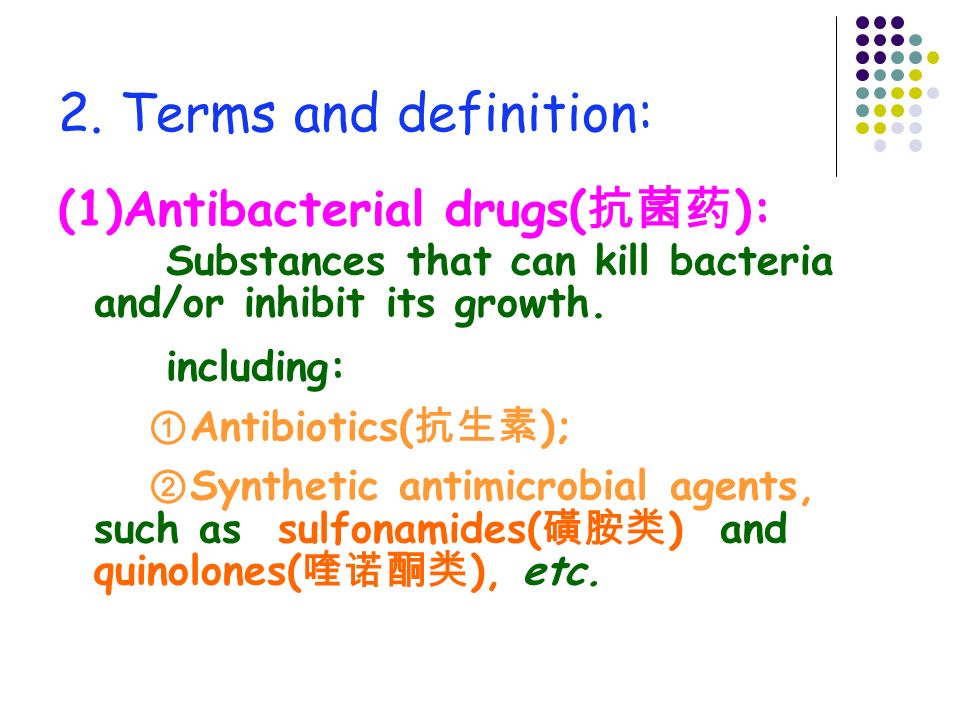 2. Terms and definition:

(1)Antibacterial drugs(抗菌药):

Substances that can kill bacteria and/or inhibit its growth.

including:

①Antibiotics(抗生素);

②Synthetic antimicrobial agents, such as sulfonamides(磺胺类) and quinolones(喹诺酮类), etc.